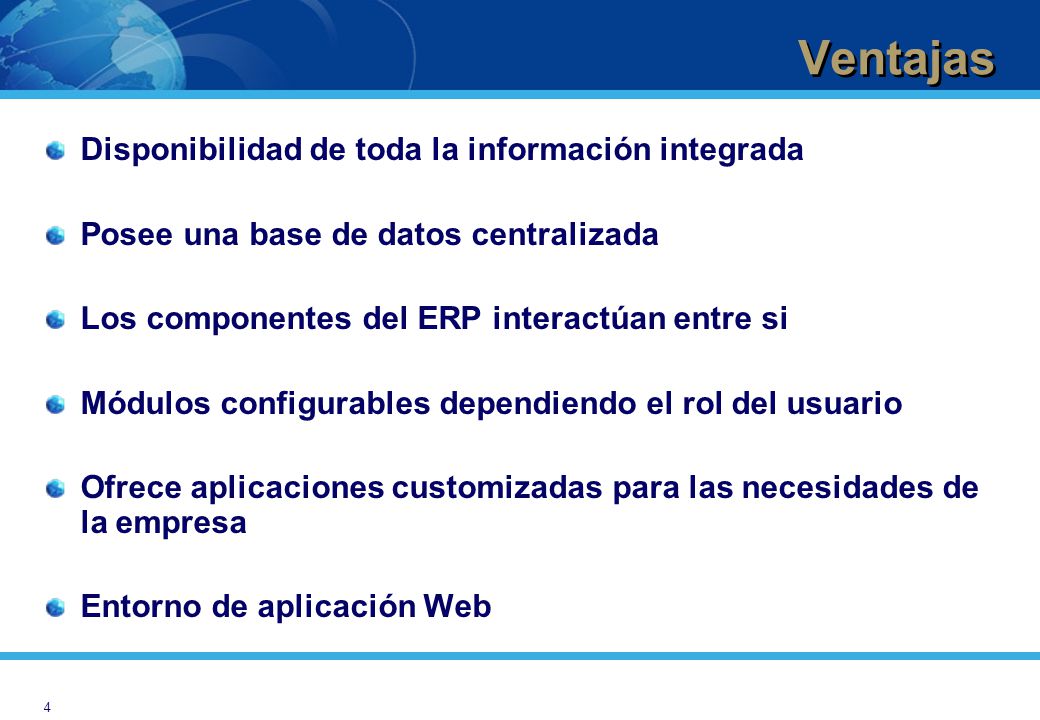 Ventajas

Disponibilidad de toda la información integrada

Posee una base de datos centralizada

Los componentes del ERP interactúan entre si

Módulos configurables dependiendo el rol del usuario

Ofrece aplicaciones customizadas para las necesidades de la empresa

Entorno de aplicación Web

4